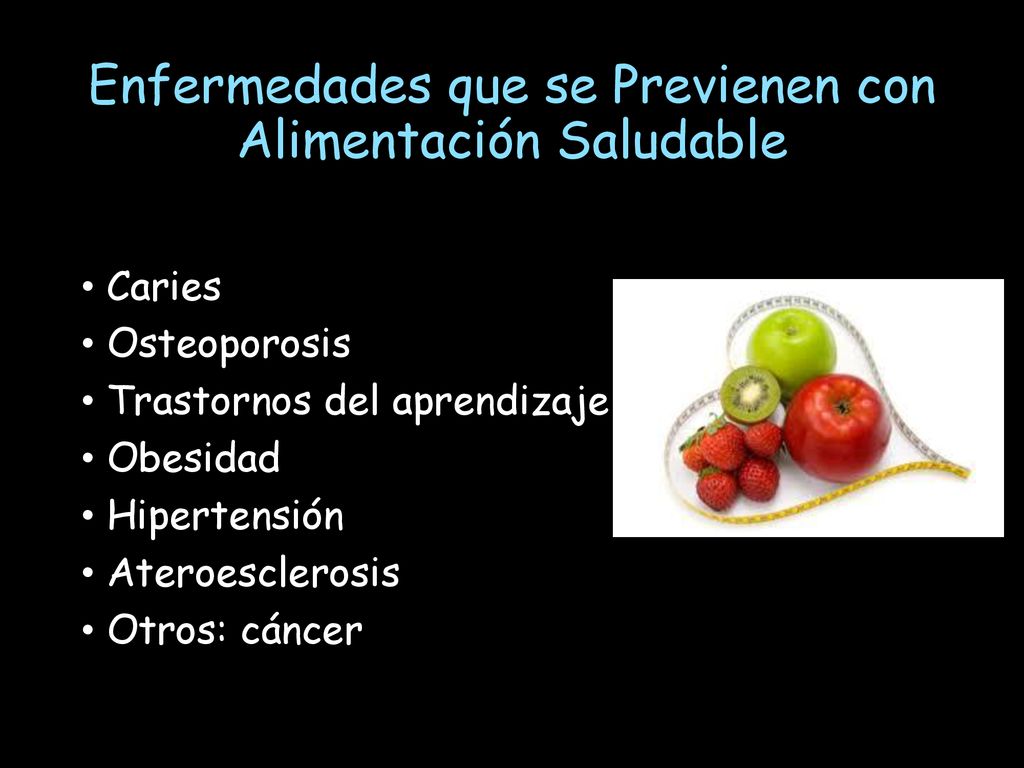 Enfermedades que se Previenen con Alimentación Saludable

• Caries
• Osteoporosis
• Trastornos del aprendizaje
• Obesidad
• Hipertensión
• Ateroesclerosis
• Otros: cáncer